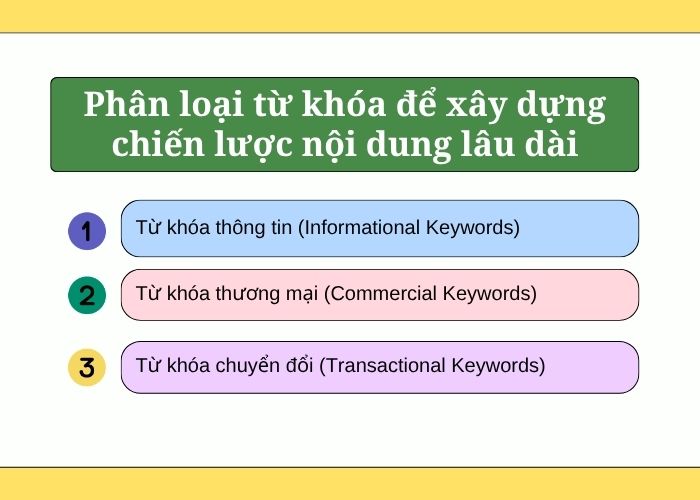 Phân loại từ khóa để xây dựng chiến lược nội dung lâu dài

1
Từ khóa thông tin (Informational Keywords)

2
Từ khóa thương mại (Commercial Keywords)

3
Từ khóa chuyển đổi (Transactional Keywords)